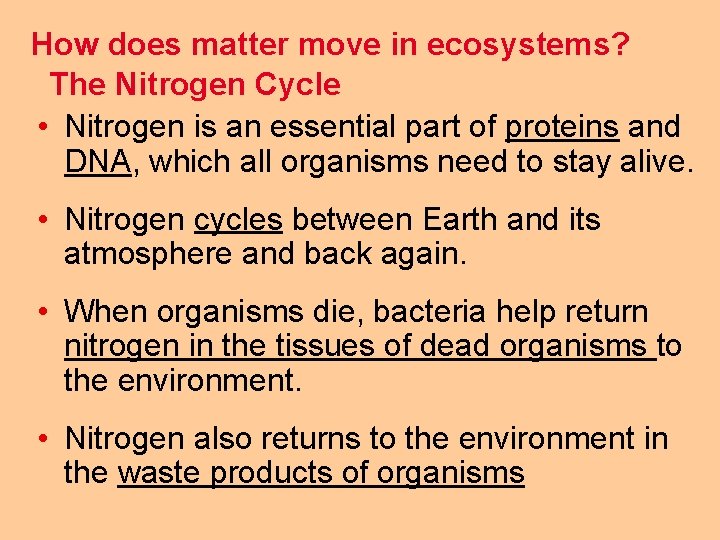 How does matter move in ecosystems?
The Nitrogen Cycle

• Nitrogen is an essential part of proteins and DNA, which all organisms need to stay alive.

• Nitrogen cycles between Earth and its atmosphere and back again.

• When organisms die, bacteria help return nitrogen in the tissues of dead organisms to the environment.

• Nitrogen also returns to the environment in the waste products of organisms